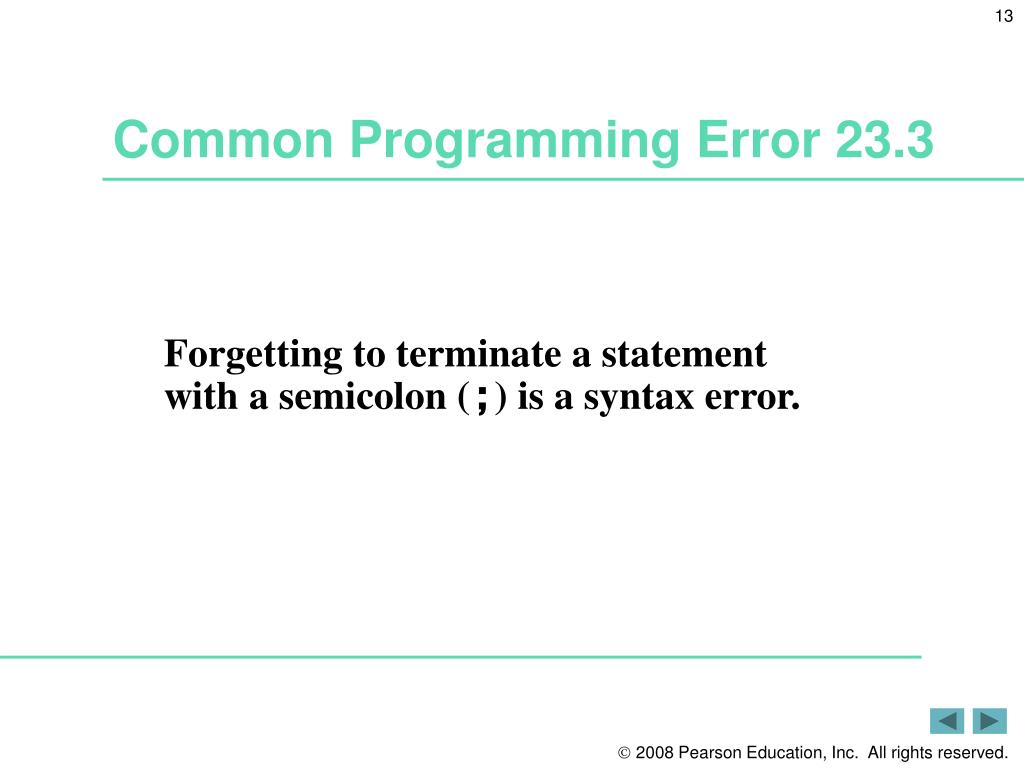 13

Common Programming Error 23.3

Forgetting to terminate a statement with a semicolon (;) is a syntax error.

© 2008 Pearson Education, Inc. All rights reserved.